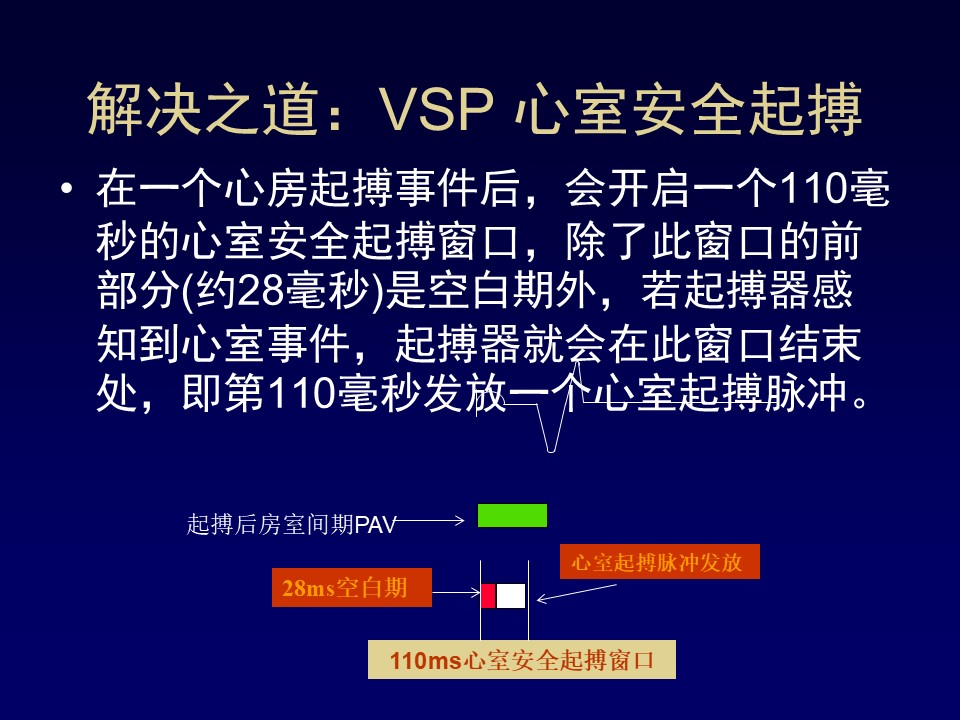 解决之道：VSP 心室安全起搏

• 在一个心房起搏事件后，会开启一个110毫秒的心室安全起搏窗口，除了此窗口的前部分(约28毫秒)是空白期外，若起搏器感知到心室事件，起搏器就会在此窗口结束处，即第110毫秒发放一个心室起搏脉冲。

起搏后房室间期PAV

心室起搏脉冲发放

28ms空白期

110ms心室安全起搏窗口